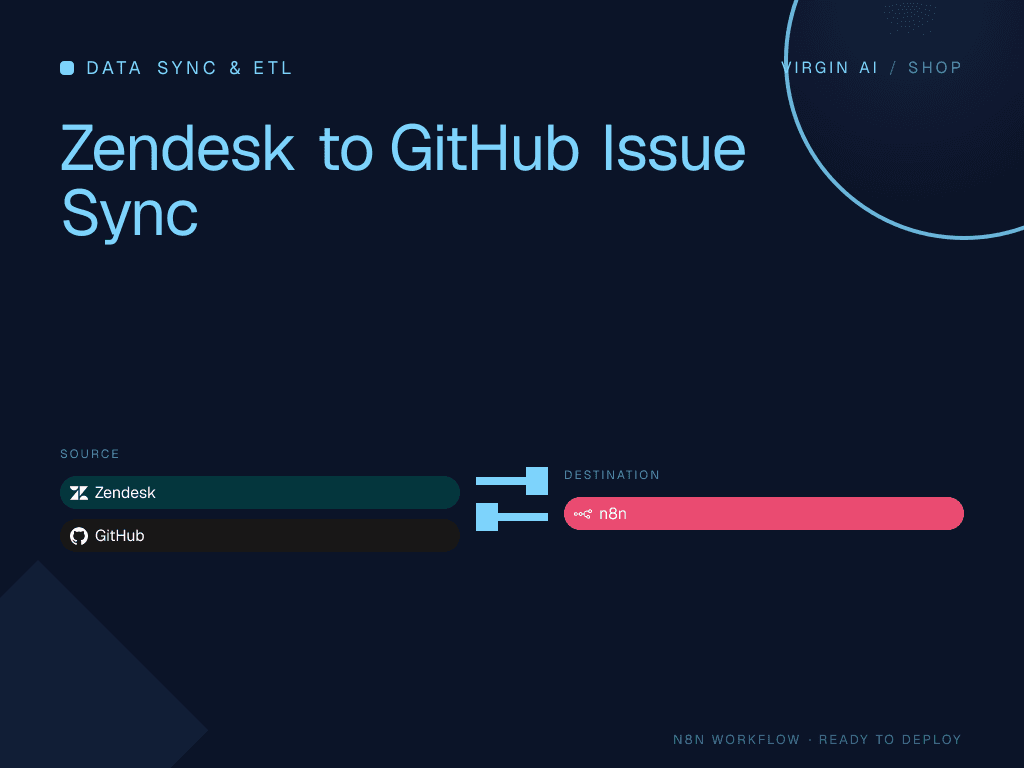 DATA SYNC & ETL

VIRGIN AI / SHOP

Zendesk to GitHub Issue Sync

SOURCE

Zendesk

GitHub

DESTINATION

n8n

N8N WORKFLOW · READY TO DEPLOY